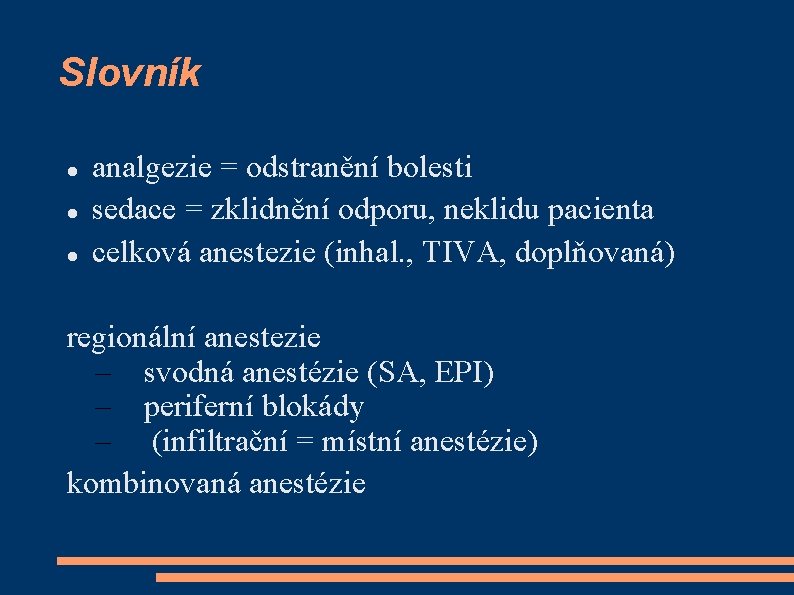 Slovník

- analgezie = odstranění bolesti
- sedace = zklidnění odporu, neklidu pacienta
- celková anestezie (inhal., TIVA, doplňovaná)

regionální anestezie
– svodná anestézie (SA, EPI)
– periferní blokády
– (infiltrační = místní anestézie)

kombinovaná anestézie